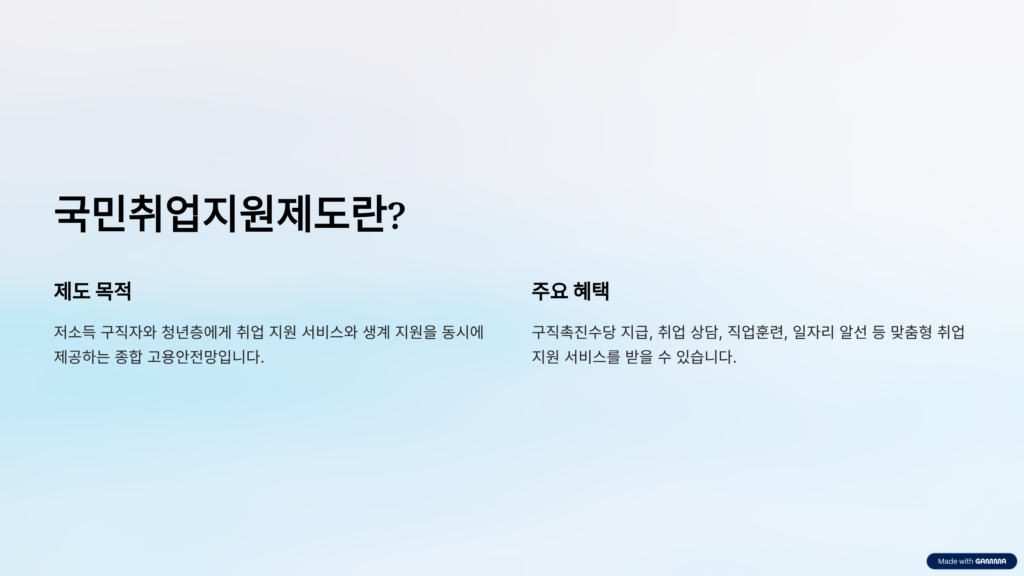 국민취업지원제도란?

제도 목적

저소득 구직자와 청년층에게 취업 지원 서비스와 생계 지원을 동시에 제공하는 종합 고용안전망입니다.

주요 혜택

구직촉진수당 지급, 취업 상담, 직업훈련, 일자리 알선 등 맞춤형 취업 지원 서비스를 받을 수 있습니다.

Made with GAMMA